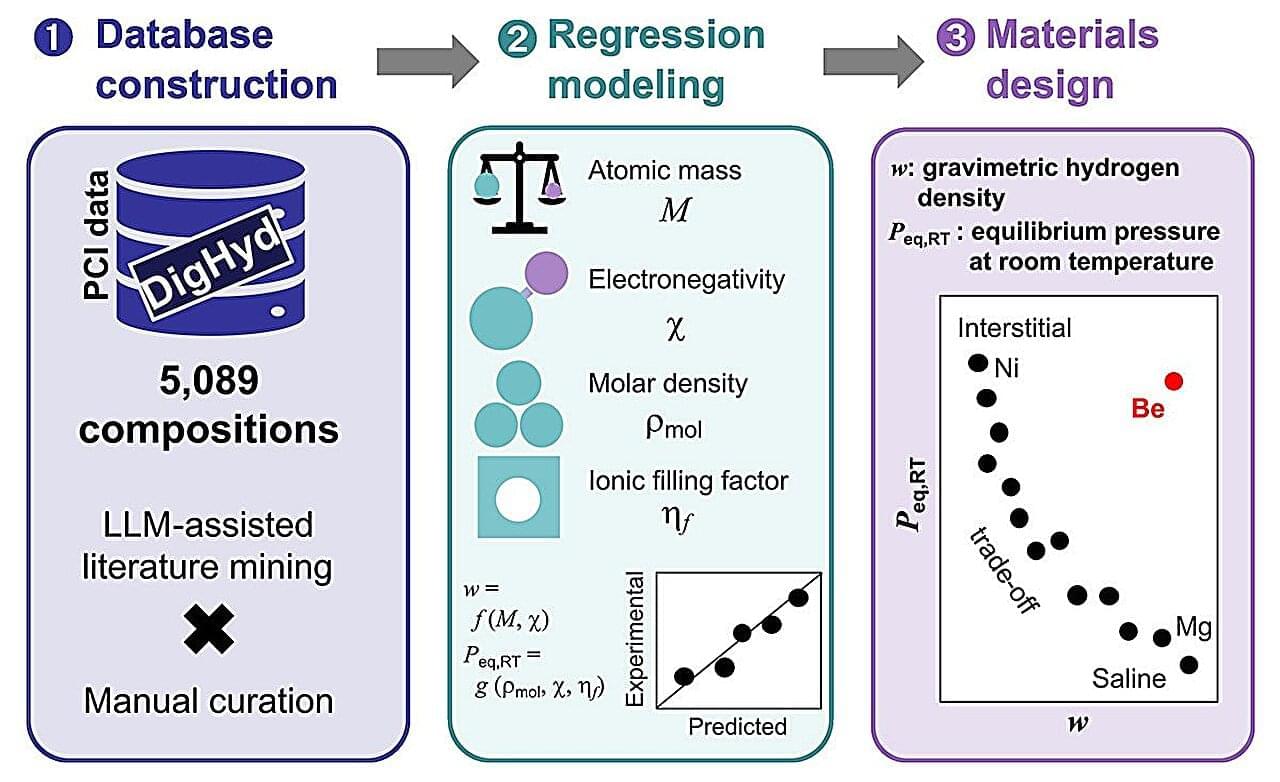 1 Database construction

2 Regression modeling

3 Materials design

PCI data

DigHyd

5,089 compositions

LLM-assisted literature mining

✖

Manual curation

Atomic mass
$M$

Electronegativity
$\chi$

Molar density
$\rho_{mol}$

Ionic filling factor
$\eta_f$

$w = f(M, \chi)$
$P_{eq,RT} = g(\rho_{mol}, \chi, \eta_f)$

Experimental

Predicted

$w$: gravimetric hydrogen density
$P_{eq,RT}$ : equilibrium pressure at room temperature

Interstitial

Ni

Be

trade-off

Mg

Saline

$P_{eq,RT}$

$w$